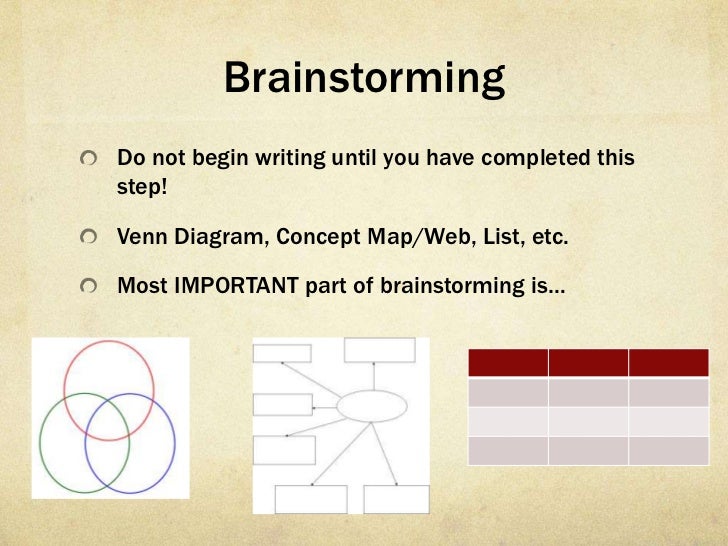 Brainstorming

Do not begin writing until you have completed this step!

Venn Diagram, Concept Map/Web, List, etc.

Most IMPORTANT part of brainstorming is…